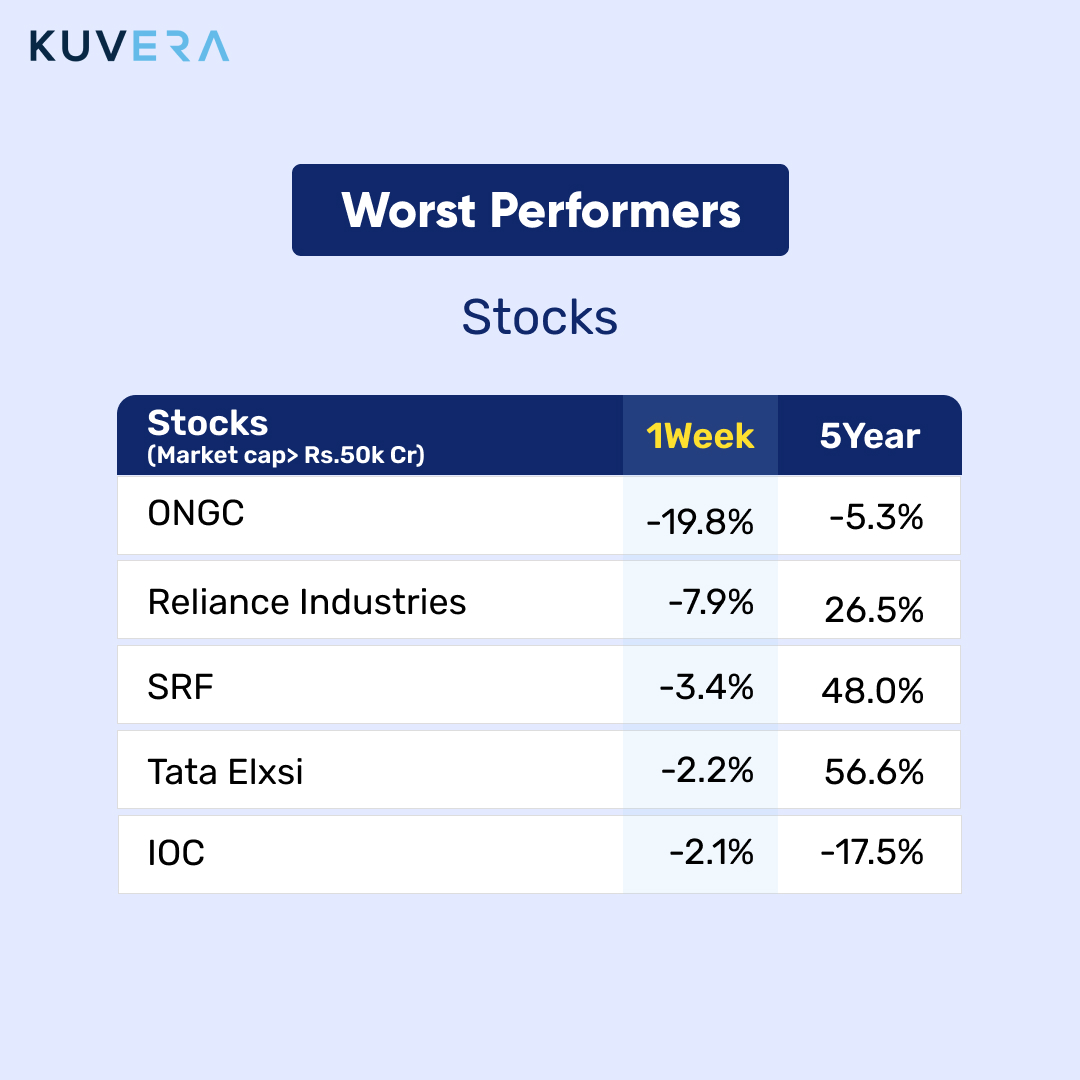 KUVERA

Worst Performers

Stocks

| Stocks (Market cap> Rs.50k Cr) | 1Week | 5Year |
|---|---|---|
| ONGC | -19.8% | -5.3% |
| Reliance Industries | -7.9% | 26.5% |
| SRF | -3.4% | 48.0% |
| Tata Elxsi | -2.2% | 56.6% |
| IOC | -2.1% | -17.5% |